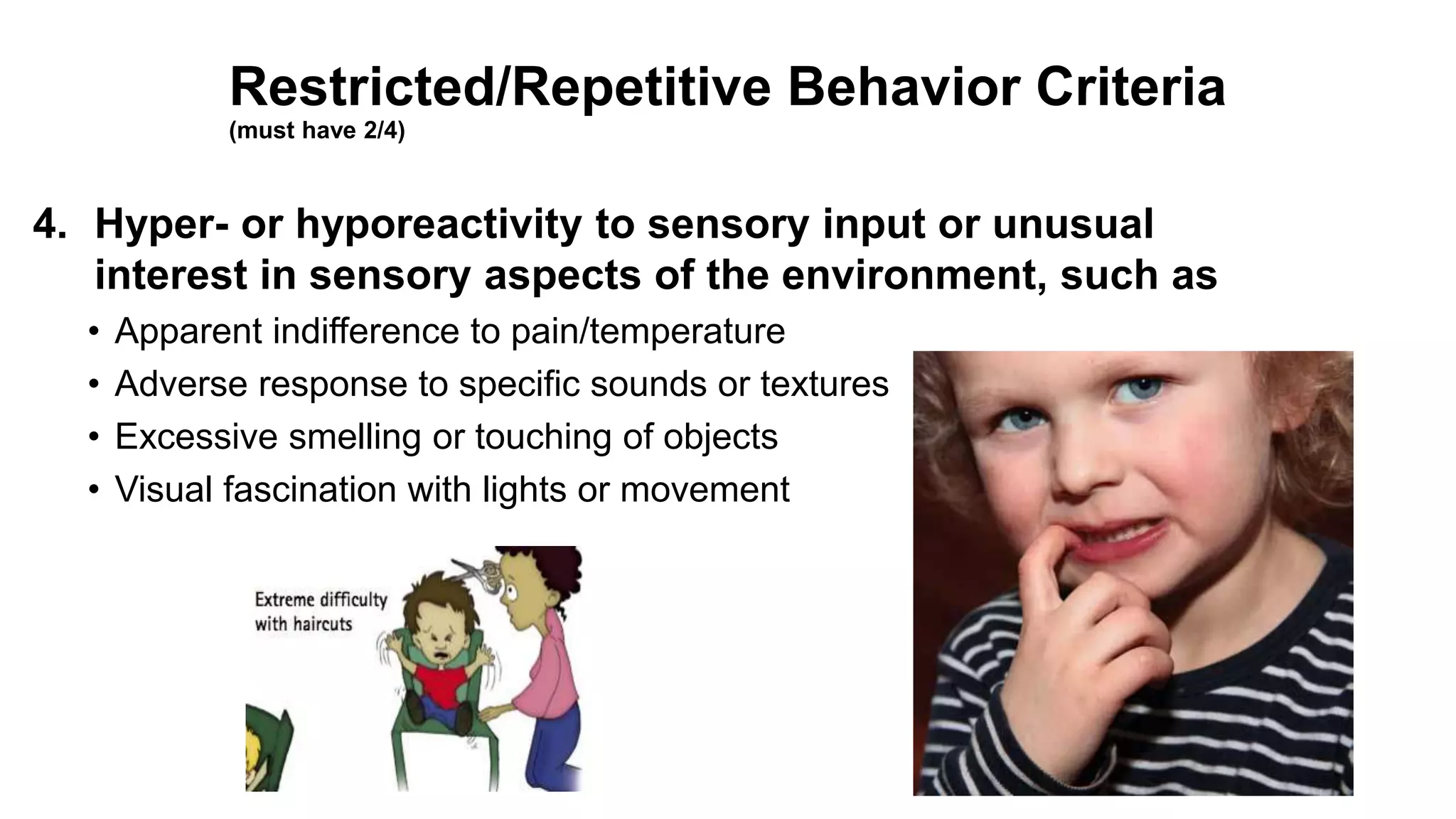 Restricted/Repetitive Behavior Criteria
(must have 2/4)

4. Hyper- or hyporeactivity to sensory input or unusual interest in sensory aspects of the environment, such as

• Apparent indifference to pain/temperature
• Adverse response to specific sounds or textures
• Excessive smelling or touching of objects
• Visual fascination with lights or movement

Extreme difficulty with haircuts